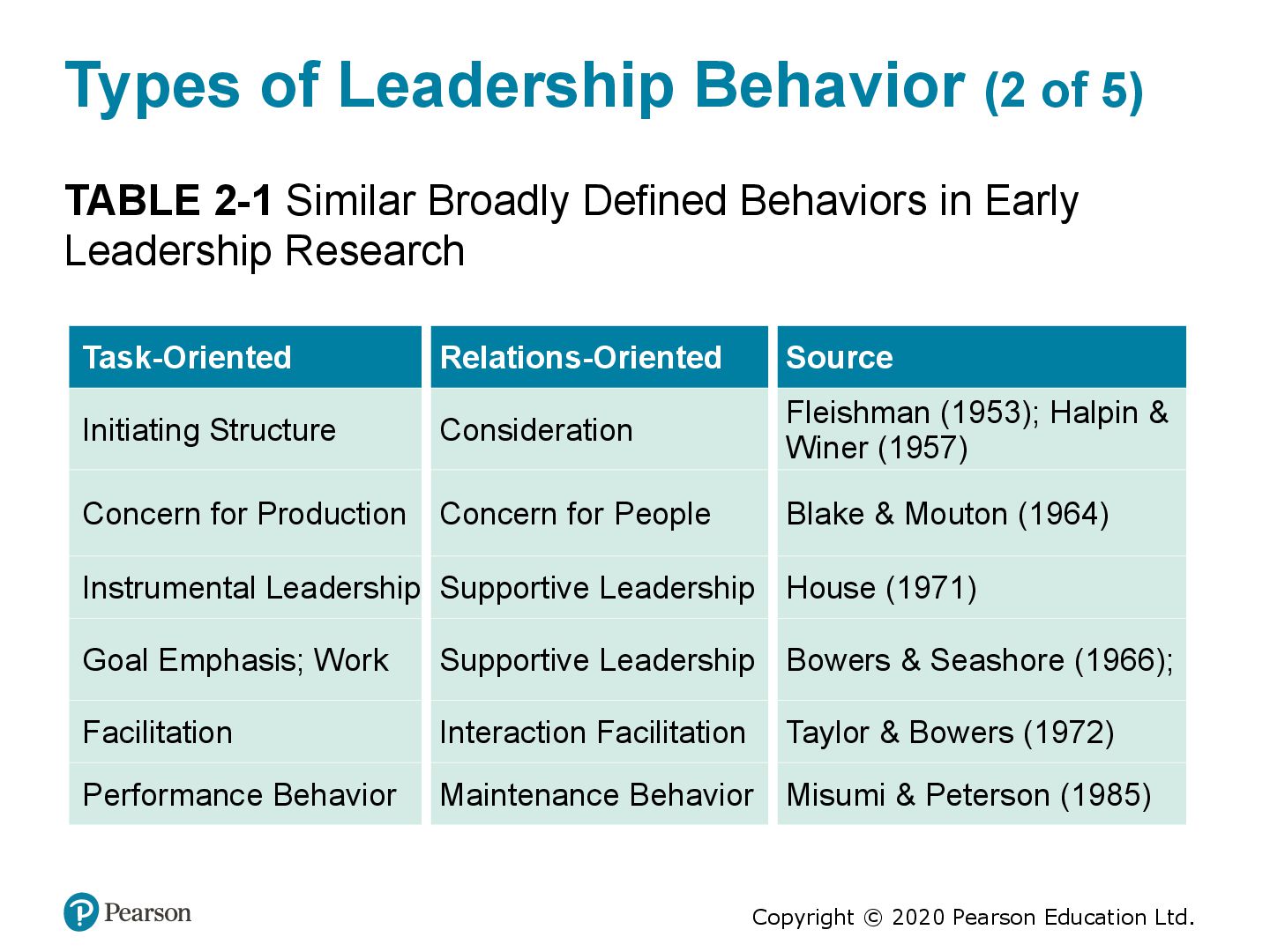 Types of Leadership Behavior (2 of 5)

TABLE 2-1 Similar Broadly Defined Behaviors in Early Leadership Research

| Task-Oriented | Relations-Oriented | Source |
|---|---|---|
| Initiating Structure | Consideration | Fleishman (1953); Halpin & Winer (1957) |
| Concern for Production | Concern for People | Blake & Mouton (1964) |
| Instrumental Leadership | Supportive Leadership | House (1971) |
| Goal Emphasis; Work | Supportive Leadership | Bowers & Seashore (1966); |
| Facilitation | Interaction Facilitation | Taylor & Bowers (1972) |
| Performance Behavior | Maintenance Behavior | Misumi & Peterson (1985) |

Pearson

Copyright © 2020 Pearson Education Ltd.